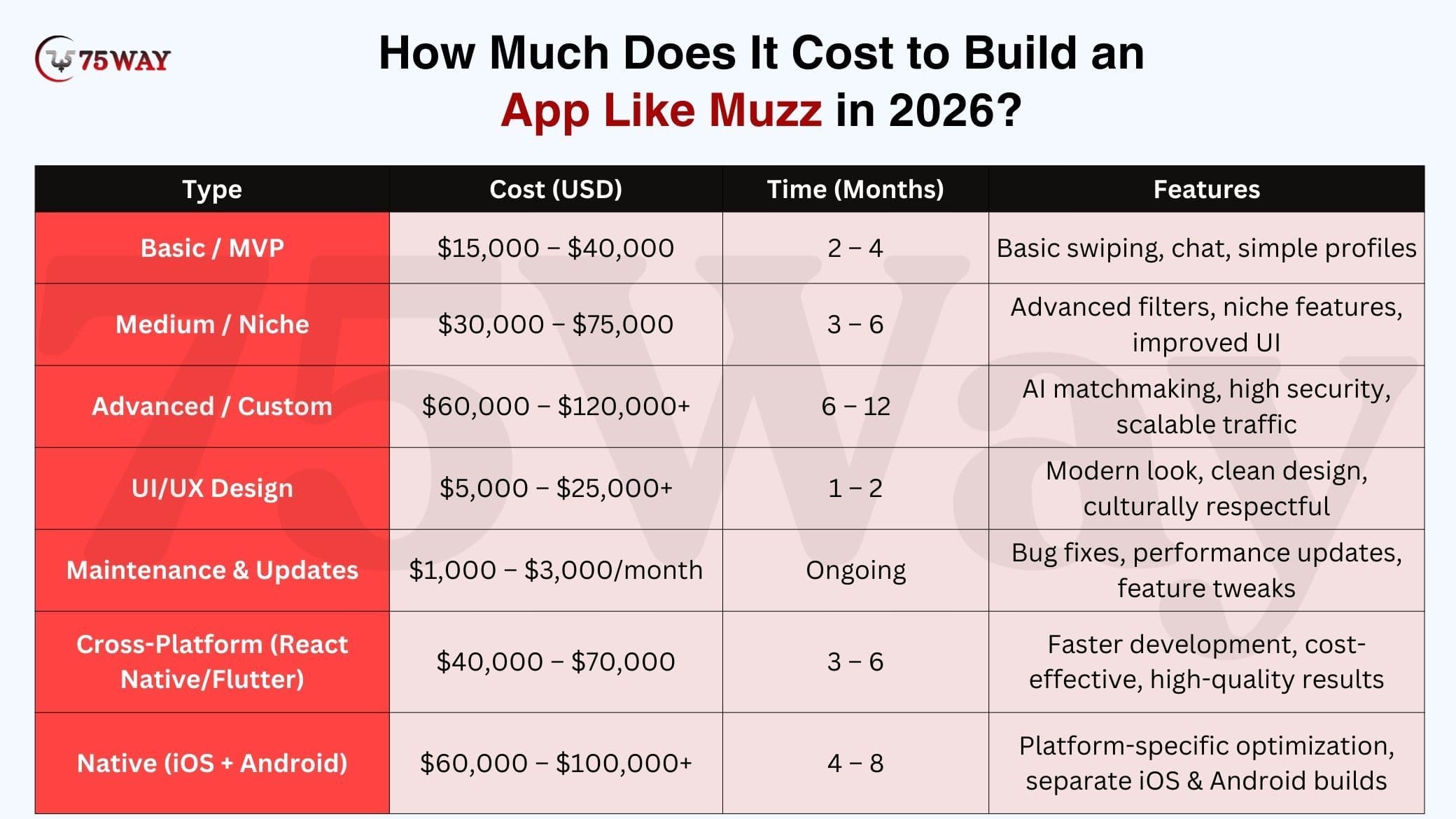 75WAY

How Much Does It Cost to Build an App Like Muzz in 2026?

| Type | Cost (USD) | Time (Months) | Features |
|---|---|---|---|
| Basic / MVP | \$15,000 – \$40,000 | 2 – 4 | Basic swiping, chat, simple profiles |
| Medium / Niche | \$30,000 – \$75,000 | 3 – 6 | Advanced filters, niche features, improved UI |
| Advanced / Custom | \$60,000 – \$120,000+ | 6 – 12 | AI matchmaking, high security, scalable traffic |
| UI/UX Design | \$5,000 – \$25,000+ | 1 – 2 | Modern look, clean design, culturally respectful |
| Maintenance & Updates | \$1,000 – \$3,000/month | Ongoing | Bug fixes, performance updates, feature tweaks |
| Cross-Platform (React Native/Flutter) | \$40,000 – \$70,000 | 3 – 6 | Faster development, cost-effective, high-quality results |
| Native (iOS + Android) | \$60,000 – \$100,000+ | 4 – 8 | Platform-specific optimization, separate iOS & Android builds |

75Way